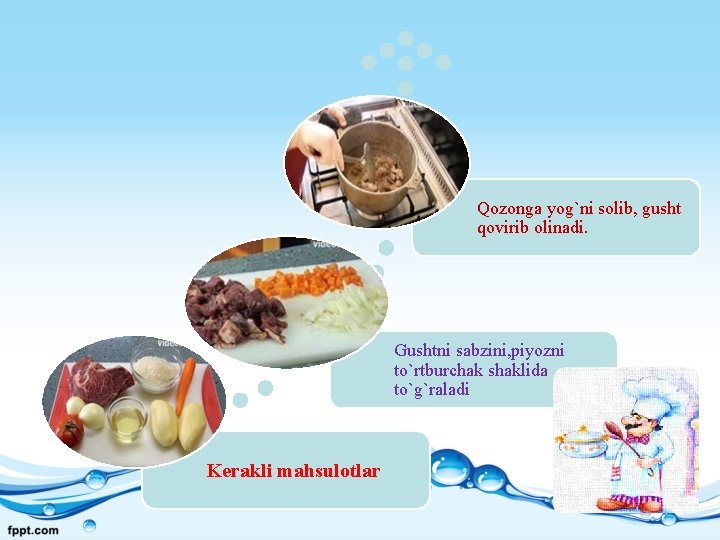 Qozonga yog`ni solib, gusht qovirib olinadi.

Gushtni sabzini,piyozni to`rtburchak shaklida to`g`raladi

Kerakli mahsulotlar

fppt.com